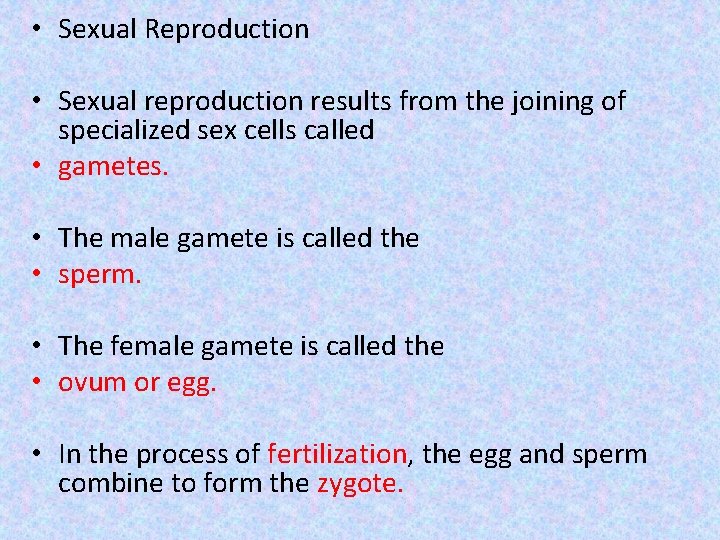 • Sexual Reproduction

• Sexual reproduction results from the joining of specialized sex cells called
• gametes.

• The male gamete is called the
• sperm.

• The female gamete is called the
• ovum or egg.

• In the process of fertilization, the egg and sperm combine to form the zygote.